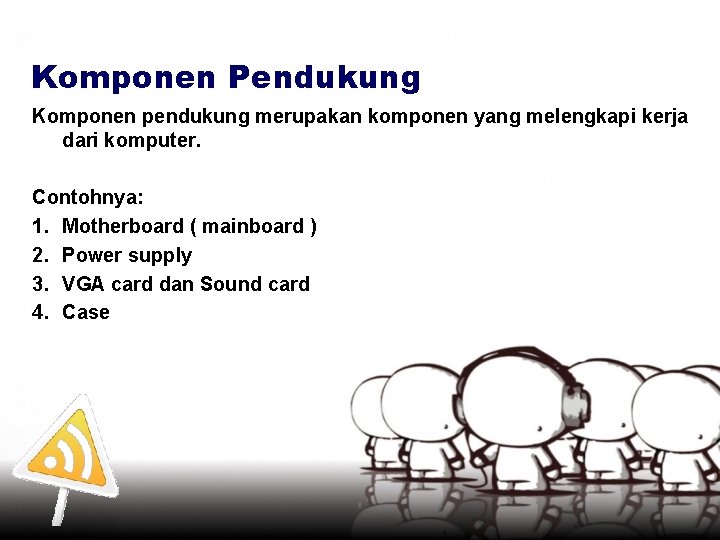 Komponen Pendukung

Komponen pendukung merupakan komponen yang melengkapi kerja dari komputer.

Contohnya:
1. Motherboard ( mainboard )
2. Power supply
3. VGA card dan Sound card
4. Case